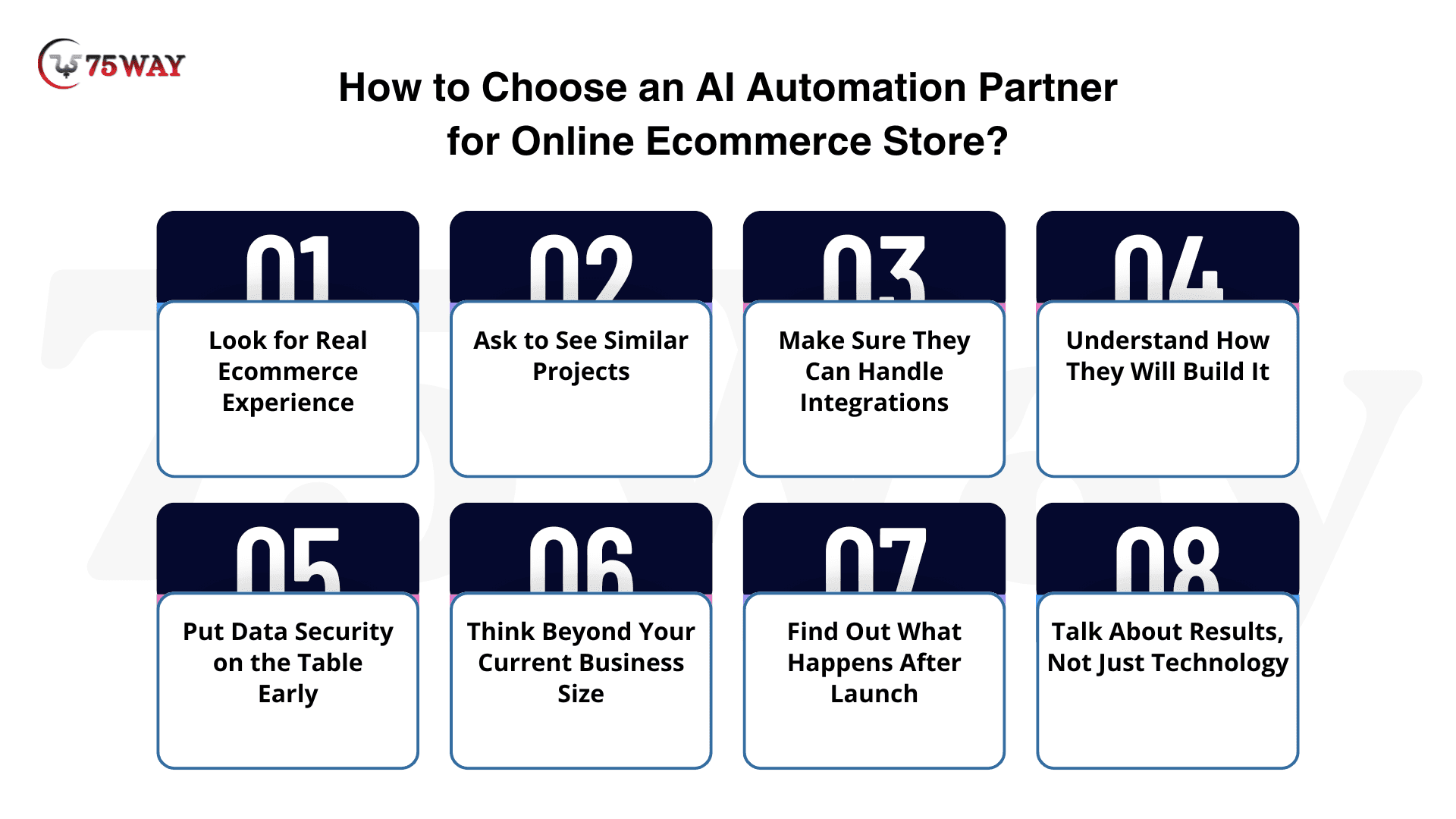 75WAY

How to Choose an AI Automation Partner for Online Ecommerce Store?

01
Look for Real Ecommerce Experience

02
Ask to See Similar Projects

03
Make Sure They Can Handle Integrations

04
Understand How They Will Build It

05
Put Data Security on the Table Early

06
Think Beyond Your Current Business Size

07
Find Out What Happens After Launch

08
Talk About Results, Not Just Technology